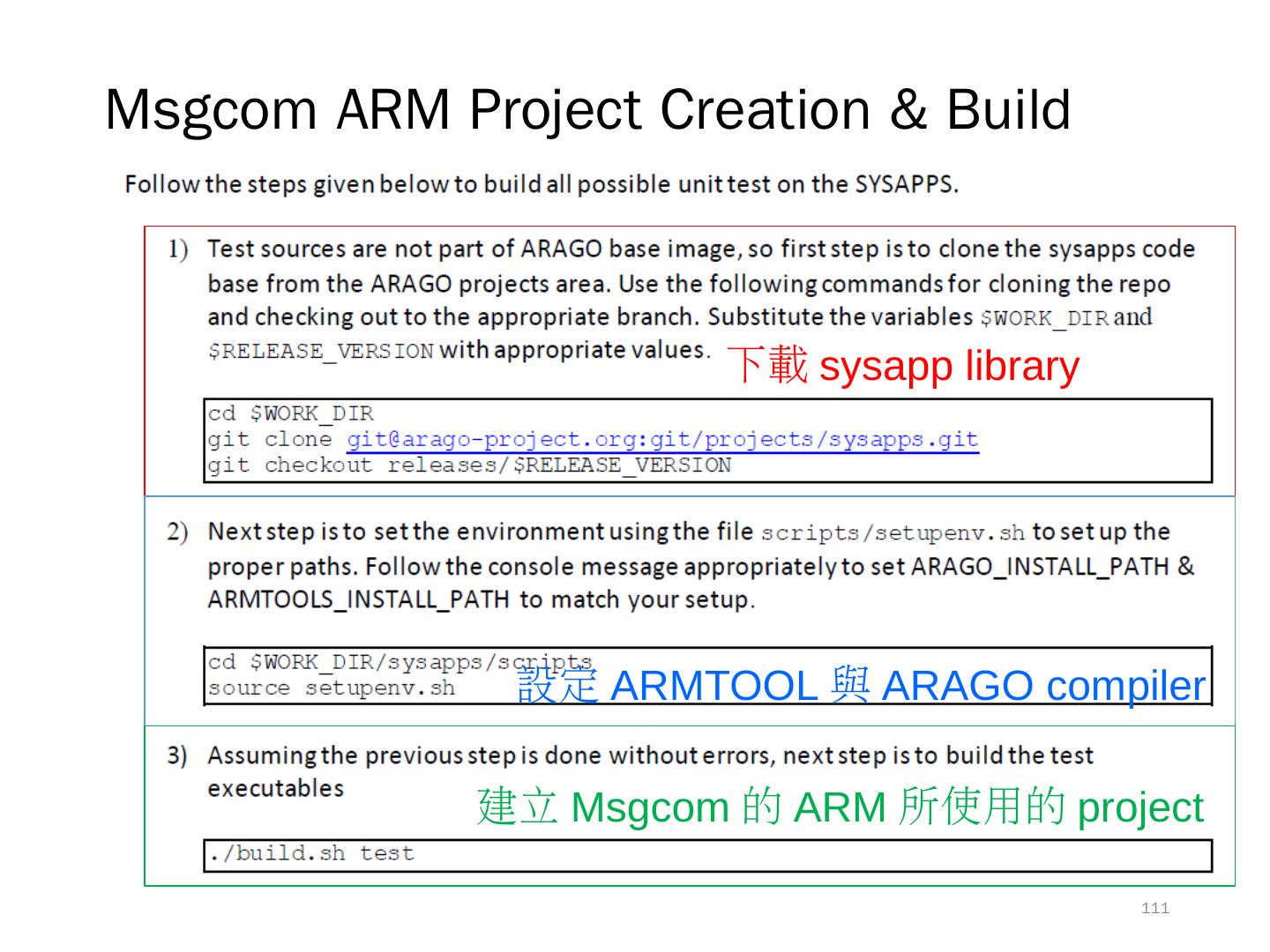 Msgcom ARM Project Creation & Build

Follow the steps given below to build all possible unit test on the SYSAPPS.

1) Test sources are not part of ARAGO base image, so first step is to clone the sysapps code base from the ARAGO projects area. Use the following commands for cloning the repo and checking out to the appropriate branch. Substitute the variables $WORK_DIR and $RELEASE_VERSION with appropriate values. 下載 sysapp library

cd $WORK_DIR
git clone git@arago-project.org:git/projects/sysapps.git
git checkout releases/$RELEASE_VERSION

2) Next step is to set the environment using the file scripts/setupenv.sh to set up the proper paths. Follow the console message appropriately to set ARAGO_INSTALL_PATH & ARMTOOLS_INSTALL_PATH to match your setup.

cd $WORK_DIR/sysapps/scripts
source setupenv.sh 設定 ARMTOOL 與 ARAGO compiler

3) Assuming the previous step is done without errors, next step is to build the test executables 建立 Msgcom 的 ARM 所使用的 project

./build.sh test

111